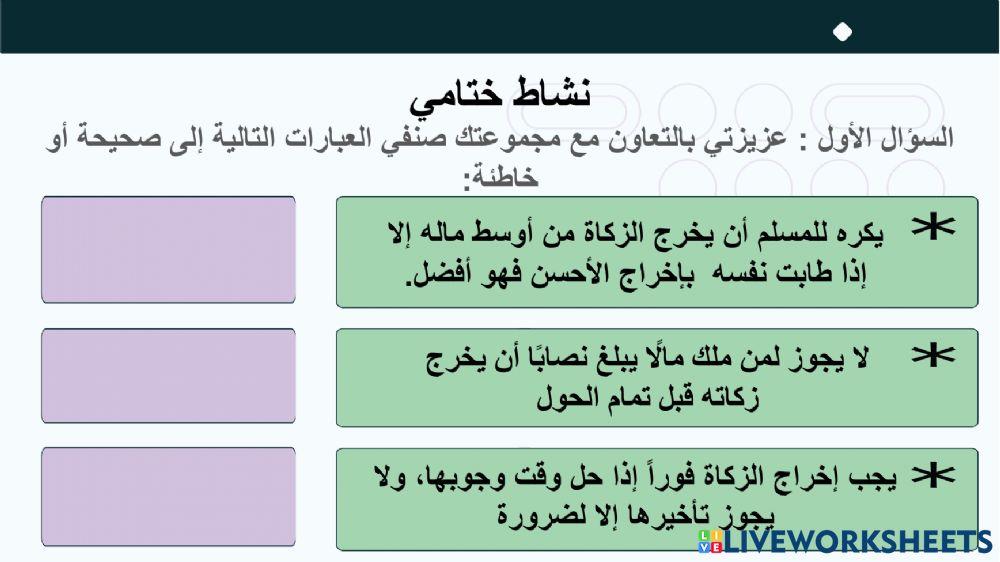 نشاط ختامي

السؤال الأول : عزيزتي بالتعاون مع مجموعتك صنفي العبارات التالية إلى صحيحة أو خاطئة:

* يكره للمسلم أن يخرج الزكاة من أوسط ماله إلا إذا طابت نفسه بإخراج الأحسن فهو أفضل.

* لا يجوز لمن ملك مالًا يبلغ نصابًا أن يخرج زكاته قبل تمام الحول

* يجب إخراج الزكاة فوراً إذا حل وقت وجوبها، ولا يجوز تأخيرها إلا لضرورة

LIVEWORKSHEETS